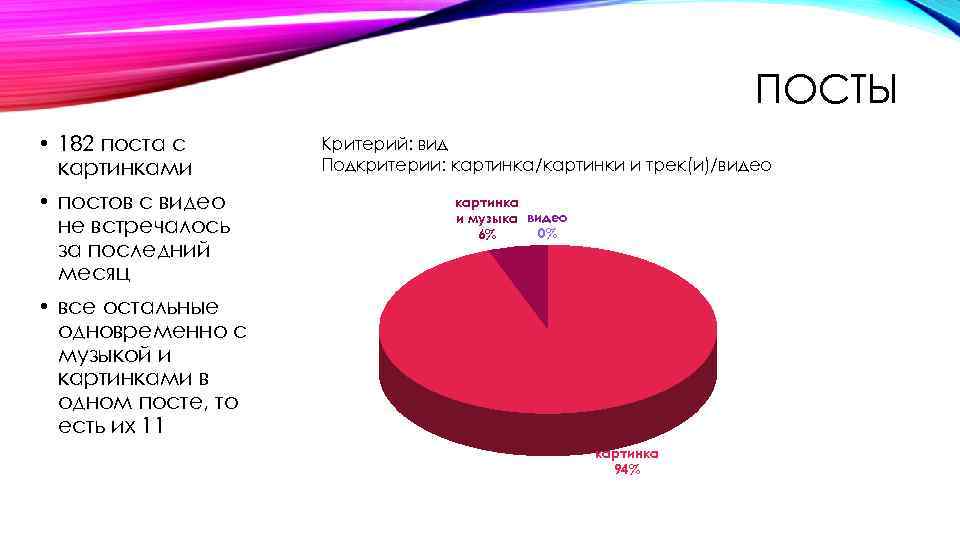 ПОСТЫ

• 182 поста с картинками
• постов с видео не встречалось за последний месяц
• все остальные одновременно с музыкой и картинками в одном посте, то есть их 11

Критерий: вид
Подкритерии: картинка/картинки и трек(и)/видео

картинка и музыка 6%
видео 0%
картинка 94%